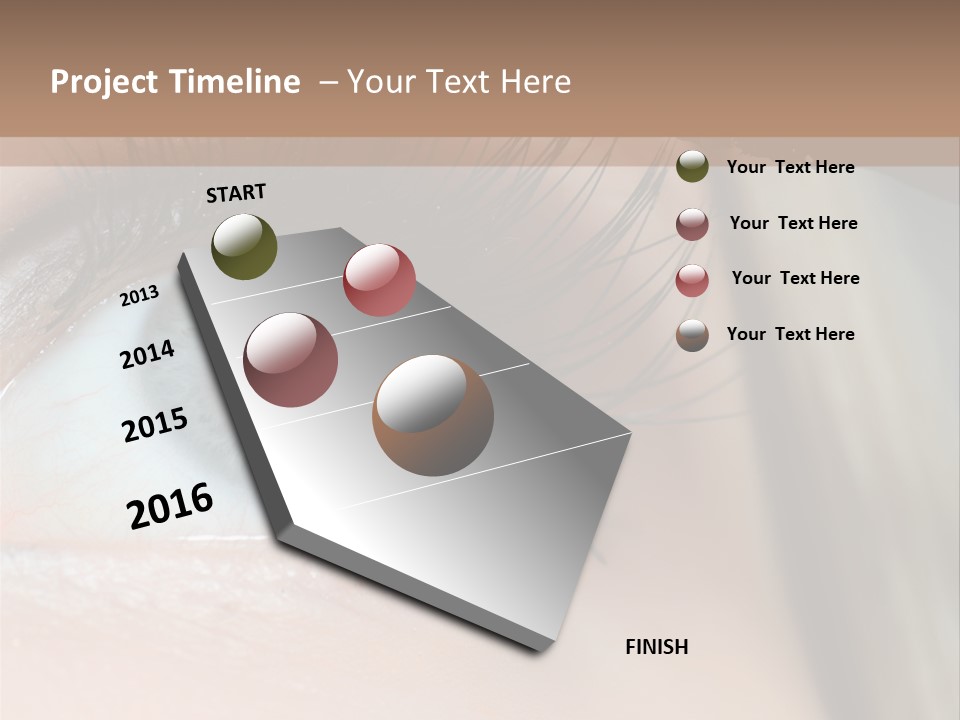 Project Timeline – Your Text Here

START

2013

2014

2015

2016

FINISH

Your Text Here

Your Text Here

Your Text Here

Your Text Here